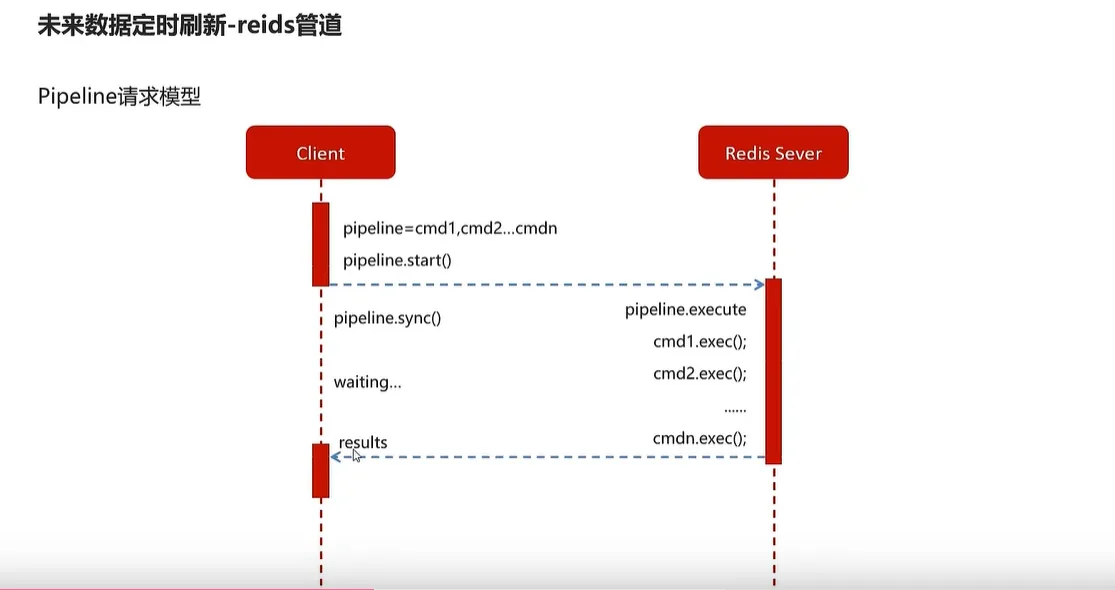 未来数据定时刷新-reids管道

Pipeline请求模型

Client

Redis Sever

pipeline=cmd1,cmd2...cmdn

pipeline.start()

pipeline.sync()

waiting...

results

pipeline.execute

cmd1.exec();

cmd2.exec();

......

cmdn.exec();